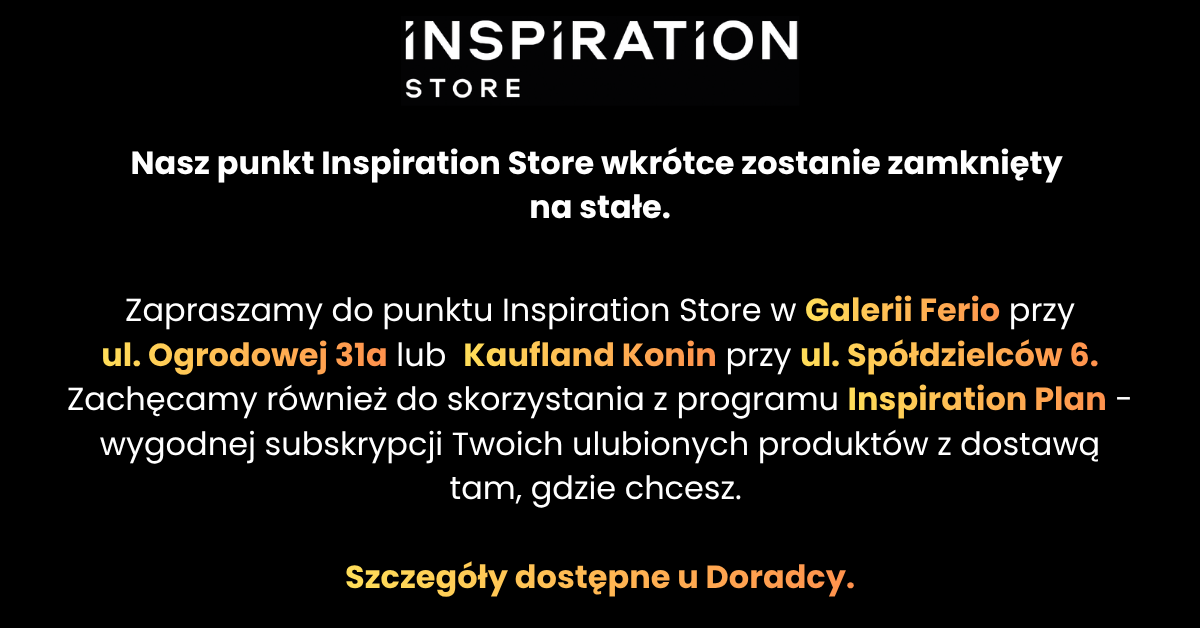 INSPIRATION
STORE

Nasz punkt Inspiration Store wkrótce zostanie zamknięty na stałe.

Zapraszamy do punktu Inspiration Store w Galerii Ferio przy ul. Ogrodowej 31a lub Kaufland Konin przy ul. Spółdzielców 6. Zachęcamy również do skorzystania z programu Inspiration Plan - wygodnej subskrypcji Twoich ulubionych produktów z dostawą tam, gdzie chcesz.

Szczegóły dostępne u Doradcy.